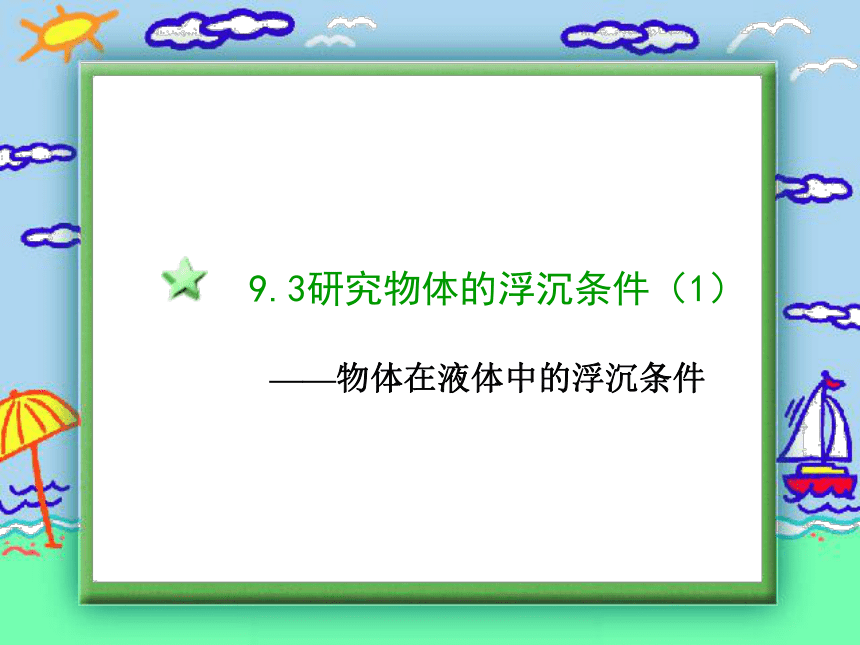 9.3研究物体的浮沉条件（1）

——物体在液体中的浮沉条件